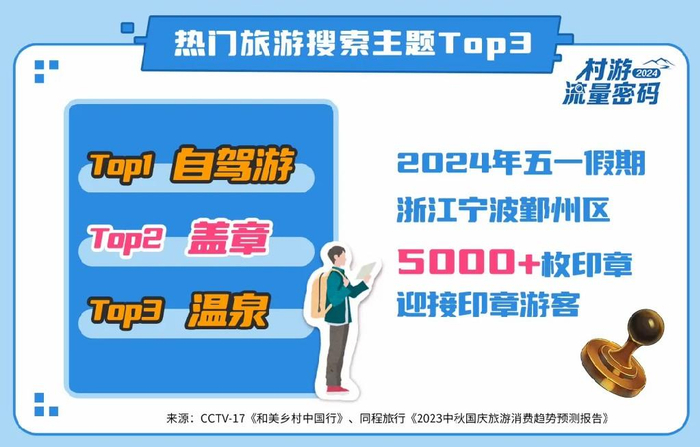 热门旅游搜索主题Top3

村游 2024
流量密码

Top1 自驾游
Top2 盖章
Top3 温泉

2024年五一假期
浙江宁波鄞州区
5000+枚印章
迎接印章游客

来源：CCTV-17《和美乡村中国行》、同程旅行《2023中秋国庆旅游消费趋势预测报告》